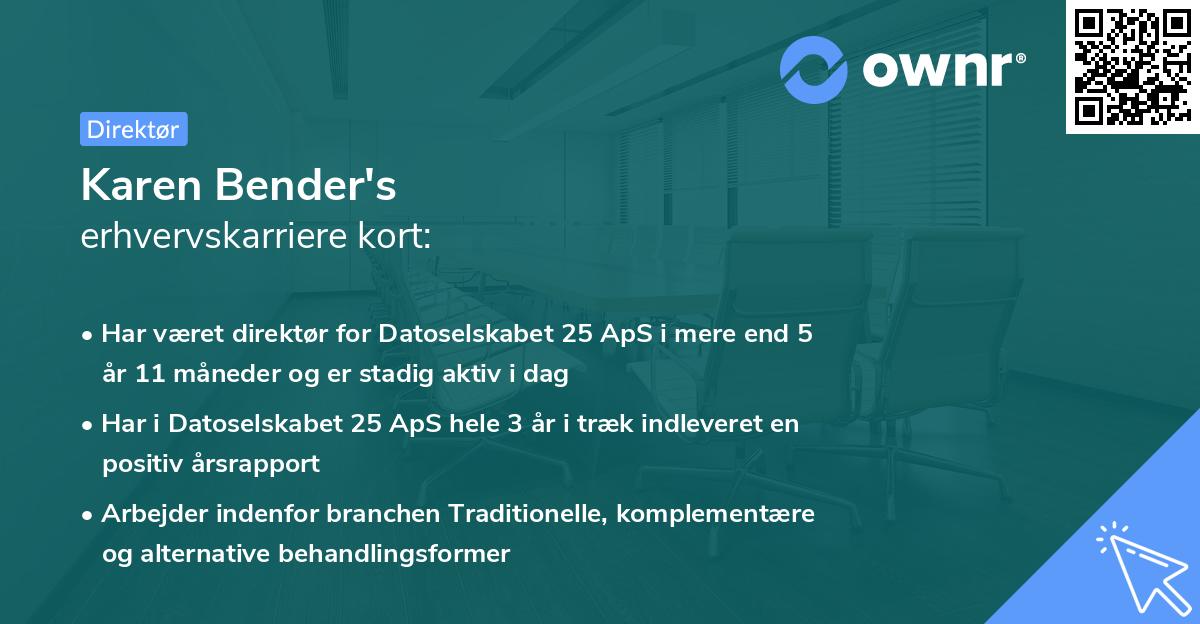 ownr®

Direktør

Karen Bender's
erhvervskarriere kort:

• Har været direktør for Datoselskabet 25 ApS i mere end 5 år 11 måneder og er stadig aktiv i dag

• Har i Datoselskabet 25 ApS hele 3 år i træk indleveret en positiv årsrapport

• Arbejder indenfor branchen Traditionelle, komplementære og alternative behandlingsformer